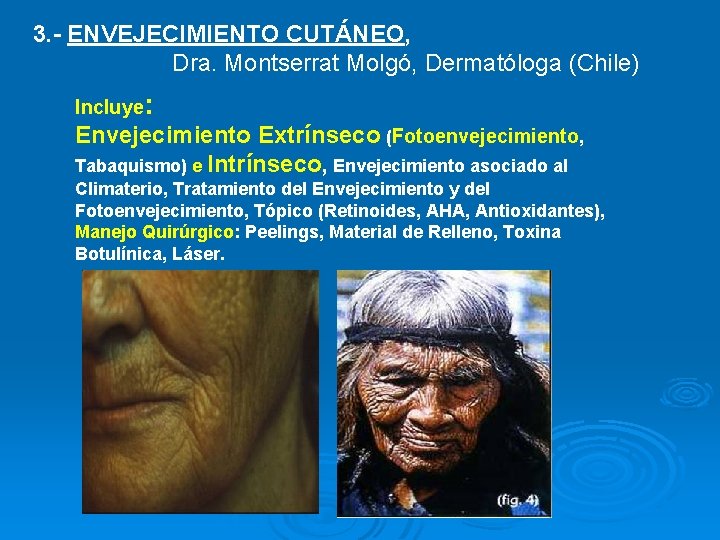 3.- ENVEJECIMIENTO CUTÁNEO,
Dra. Montserrat Molgó, Dermatóloga (Chile)

Incluye:
Envejecimiento Extrínseco (Fotoenvejecimiento, Tabaquismo) e Intrínseco, Envejecimiento asociado al Climaterio, Tratamiento del Envejecimiento y del Fotoenvejecimiento, Tópico (Retinoides, AHA, Antioxidantes), Manejo Quirúrgico: Peelings, Material de Relleno, Toxina Botulínica, Láser.

(fig. 4)